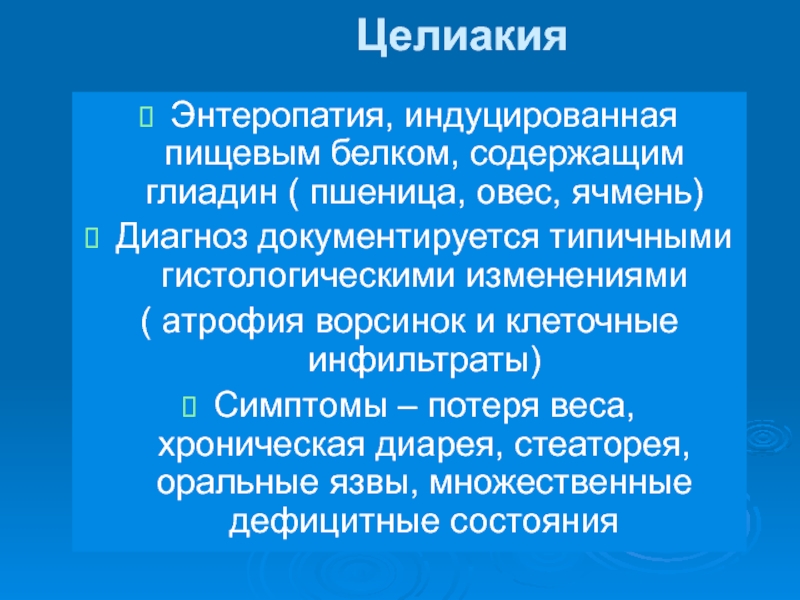 Целиакия

Энтеропатия, индуцированная пищевым белком, содержащим глиадин ( пшеница, овес, ячмень)

Диагноз документируется типичными гистологическими изменениями ( атрофия ворсинок и клеточные инфильтраты)

Симптомы – потеря веса, хроническая диарея, стеаторея, оральные язвы, множественные дефицитные состояния